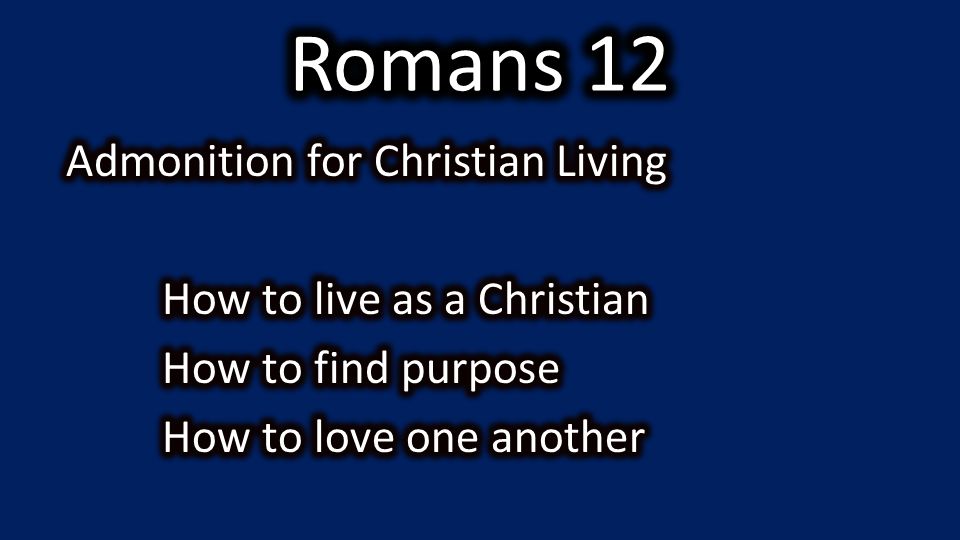 Romans 12

Admonition for Christian Living

How to live as a Christian
How to find purpose
How to love one another